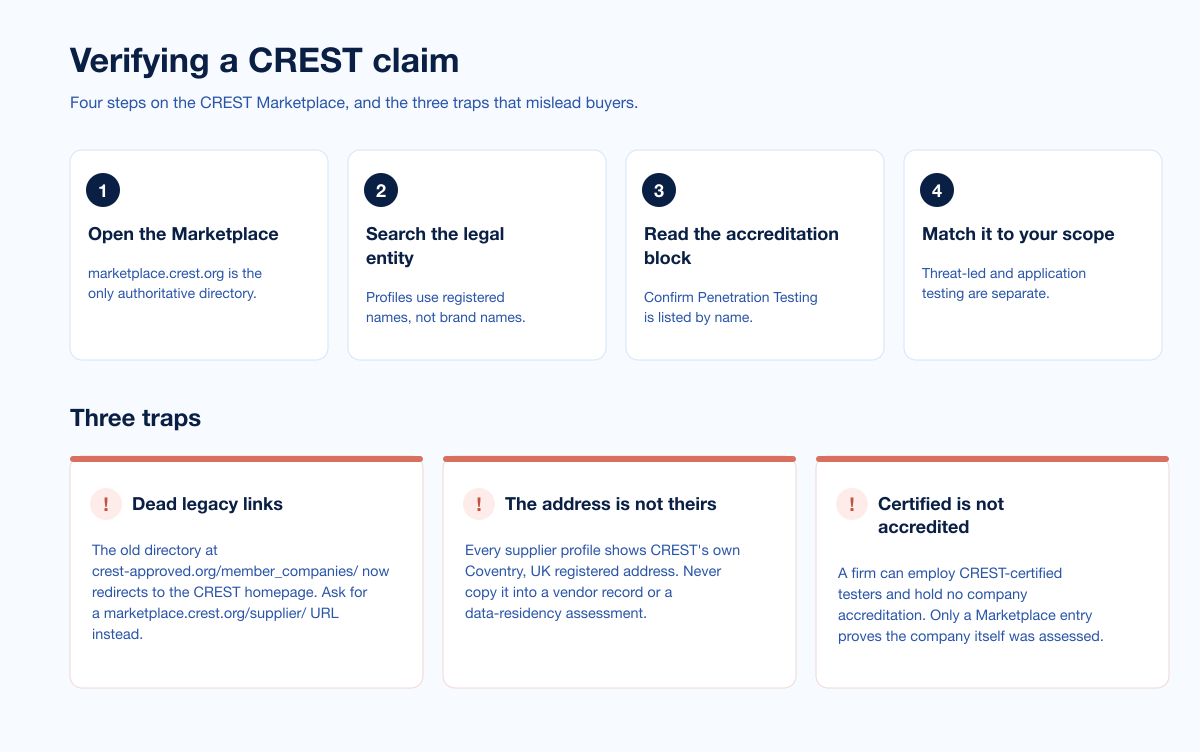 Verifying a CREST claim

Four steps on the CREST Marketplace, and the three traps that mislead buyers.

1

Open the Marketplace

marketplace.crest.org is the only authoritative directory.

2

Search the legal entity

Profiles use registered names, not brand names.

3

Read the accreditation block

Confirm Penetration Testing is listed by name.

4

Match it to your scope

Threat-led and application testing are separate.

Three traps

!

Dead legacy links

The old directory at crest-approved.org/member_companies/ now redirects to the CREST homepage. Ask for a marketplace.crest.org/supplier/ URL instead.

!

The address is not theirs

Every supplier profile shows CREST's own Coventry, UK registered address. Never copy it into a vendor record or a data-residency assessment.

!

Certified is not accredited

A firm can employ CREST-certified testers and hold no company accreditation. Only a Marketplace entry proves the company itself was assessed.